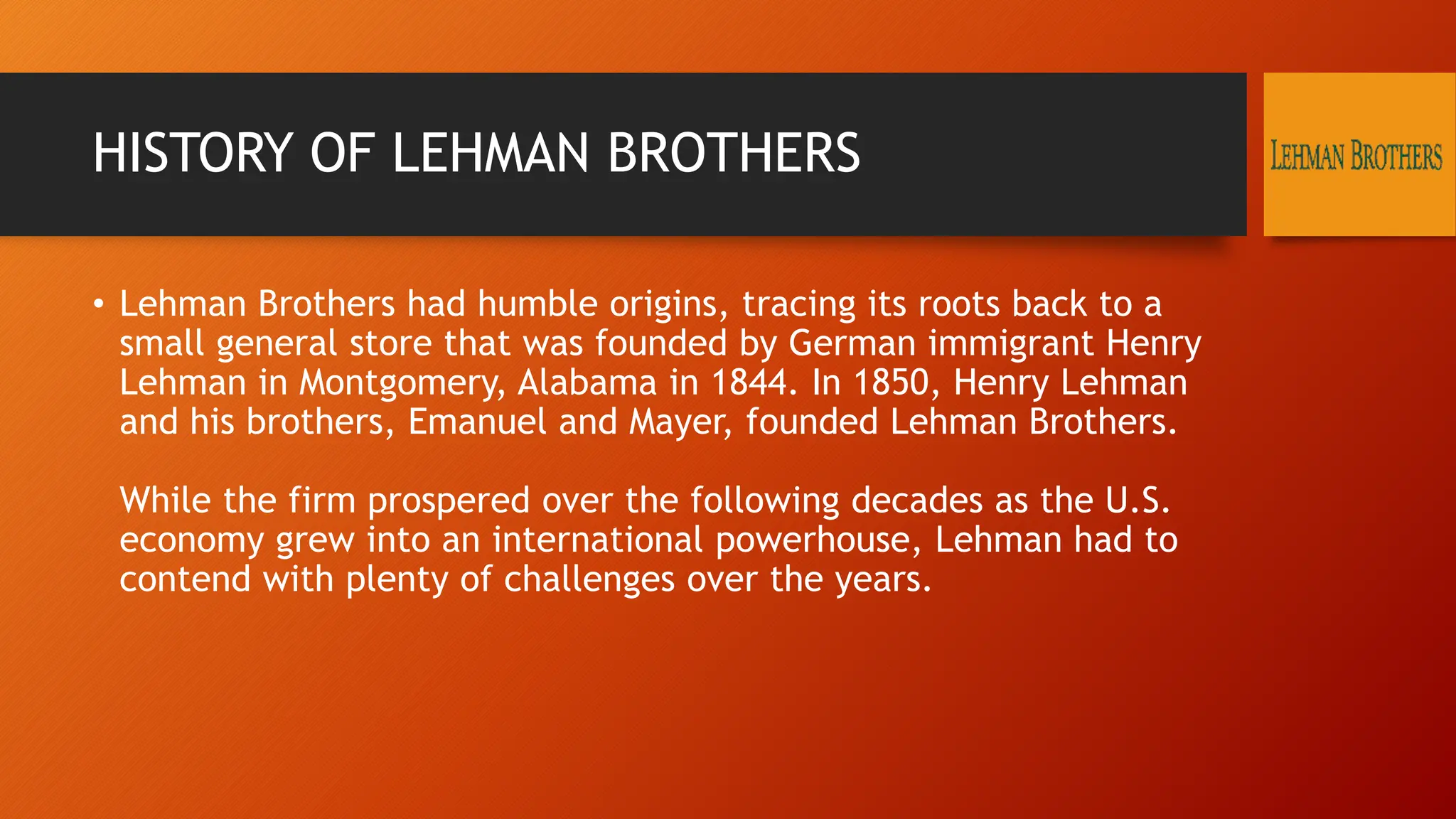 HISTORY OF LEHMAN BROTHERS

LEHMAN BROTHERS

• Lehman Brothers had humble origins, tracing its roots back to a small general store that was founded by German immigrant Henry Lehman in Montgomery, Alabama in 1844. In 1850, Henry Lehman and his brothers, Emanuel and Mayer, founded Lehman Brothers.

While the firm prospered over the following decades as the U.S. economy grew into an international powerhouse, Lehman had to contend with plenty of challenges over the years.